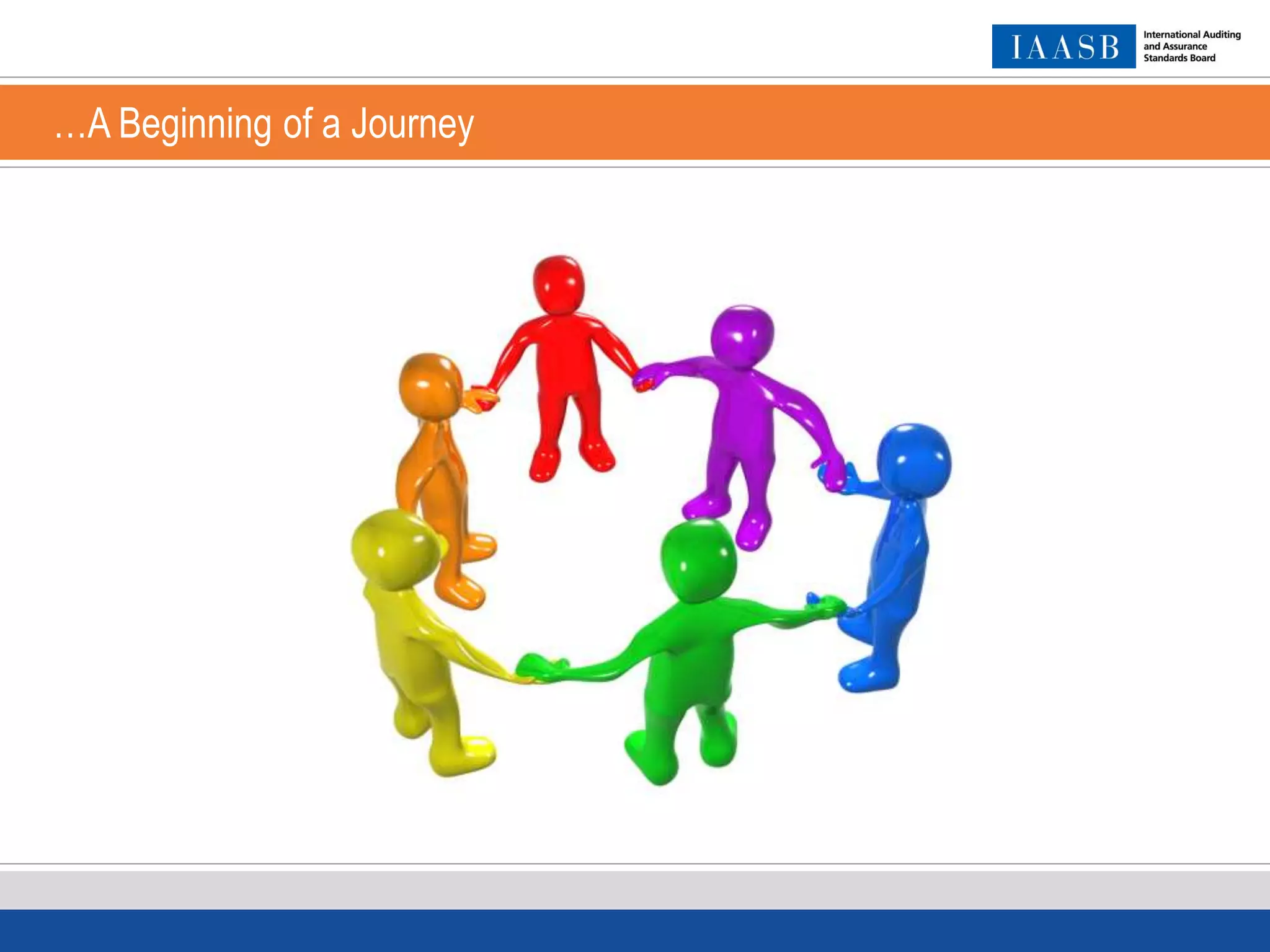 IAASB International Auditing and Assurance Standards Board

…A Beginning of a Journey